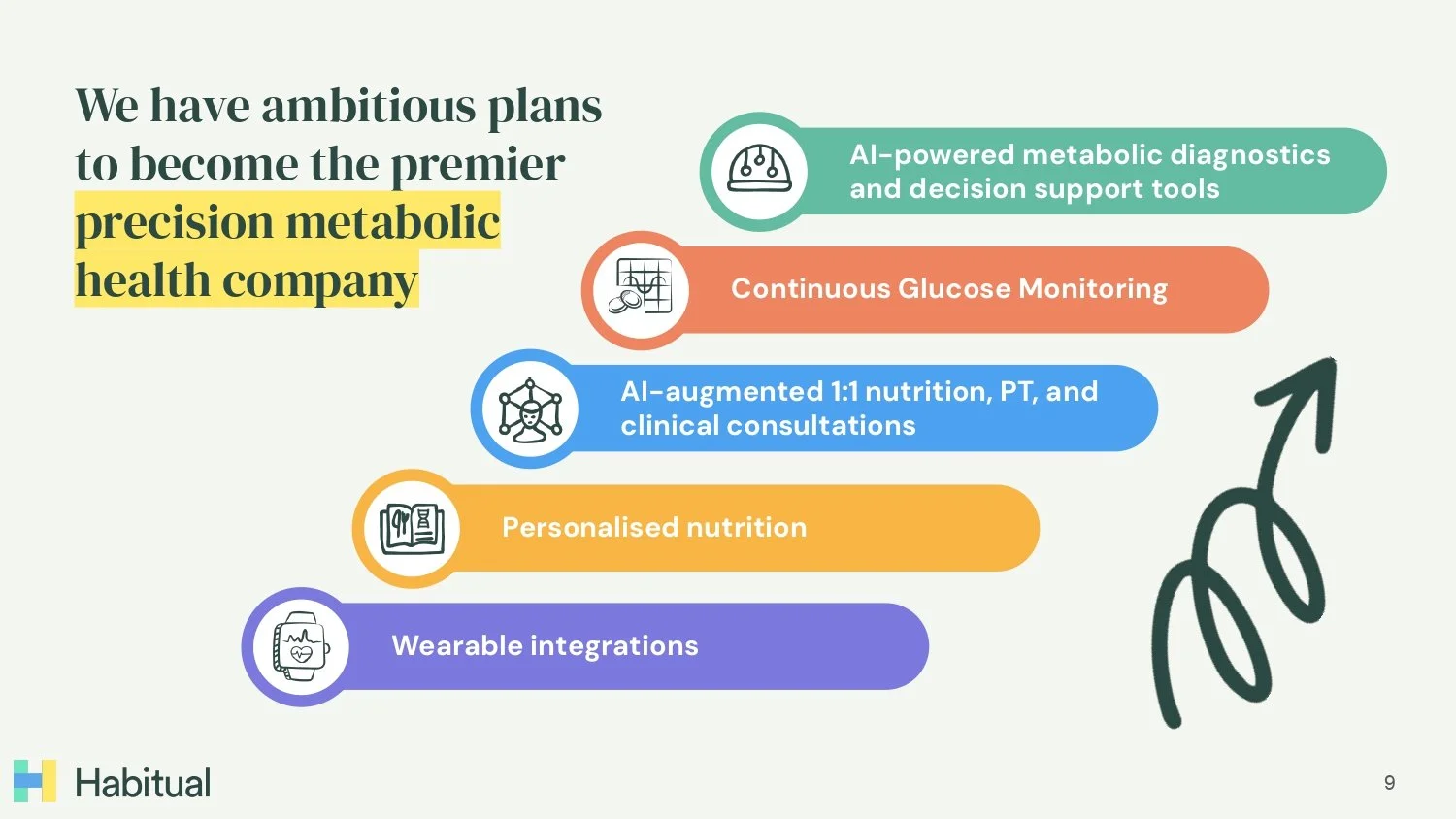 We have ambitious plans to become the premier precision metabolic health company

AI-powered metabolic diagnostics and decision support tools

Continuous Glucose Monitoring

AI-augmented 1:1 nutrition, PT, and clinical consultations

Personalised nutrition

Wearable integrations

Habitual

9